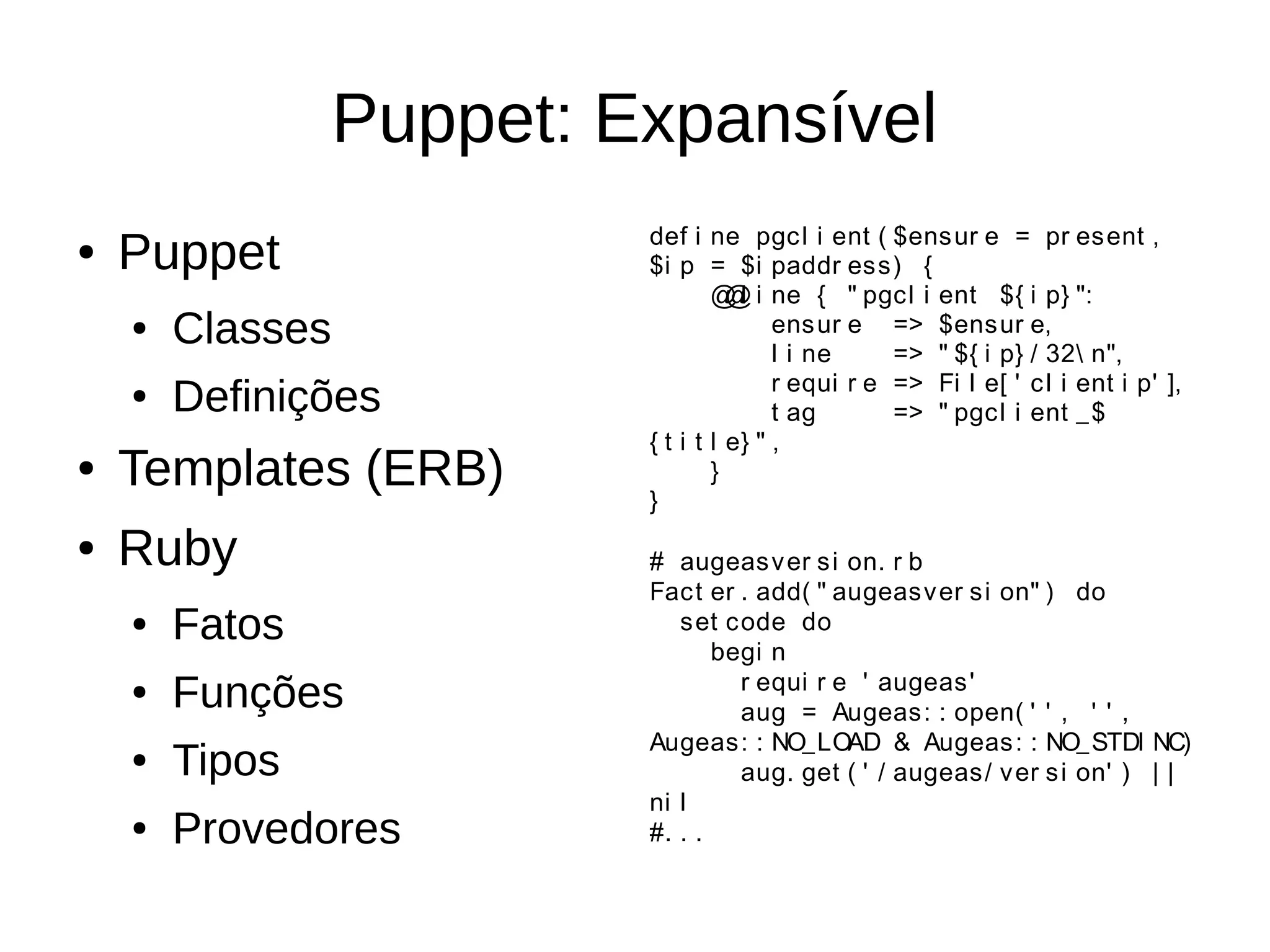 Puppet: Expansível

• Puppet
  • Classes
  • Definições
• Templates (ERB)
• Ruby
  • Fatos
  • Funções
  • Tipos
  • Provedores

define pgclient($ensure = present,
$ip = $ipaddress) {
    @@line { "pgclient ${ip}":
        ensure  => $ensure,
        line    => "${ip}/32\n",
        require => File['clientip'],
        tag     => "pgclient_$
{title}",
    }
}

# augeasversion.rb
Facter.add("augeasversion") do
  setcode do
    begin
      require 'augeas'
      aug = Augeas::open('', '',
Augeas::NO_LOAD & Augeas::NO_STDINC)
      aug.get('/augeas/version') ||
nil
#...